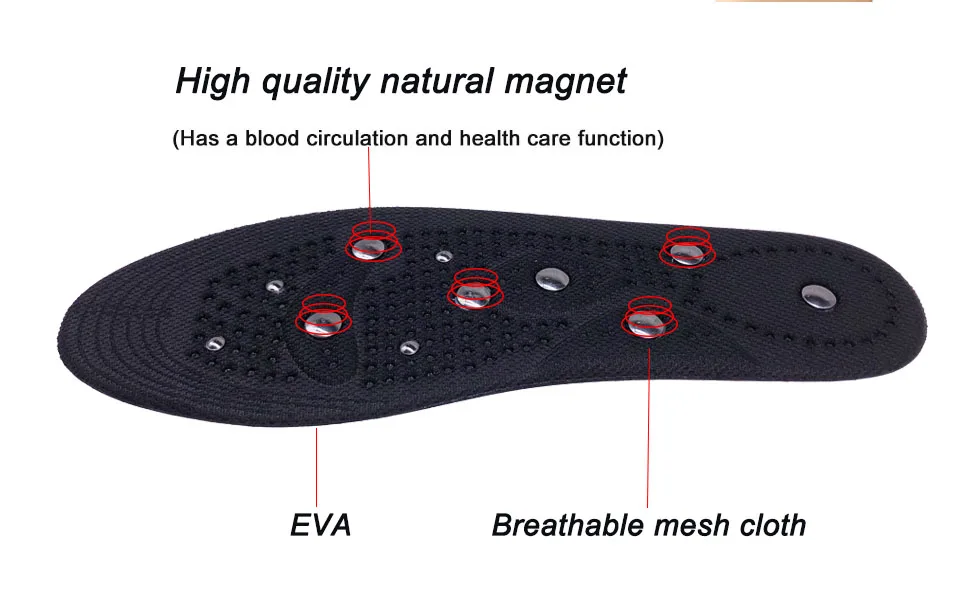 High quality natural magnet

(Has a blood circulation and health care function)

EVA

Breathable mesh cloth